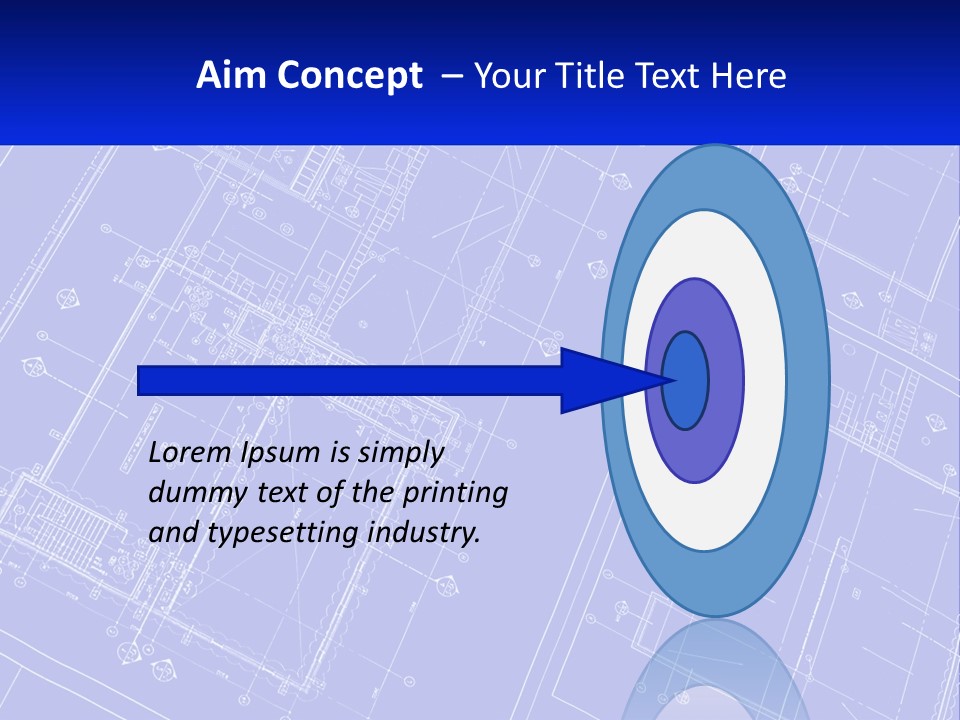 Aim Concept – Your Title Text Here

Lorem Ipsum is simply dummy text of the printing and typesetting industry.